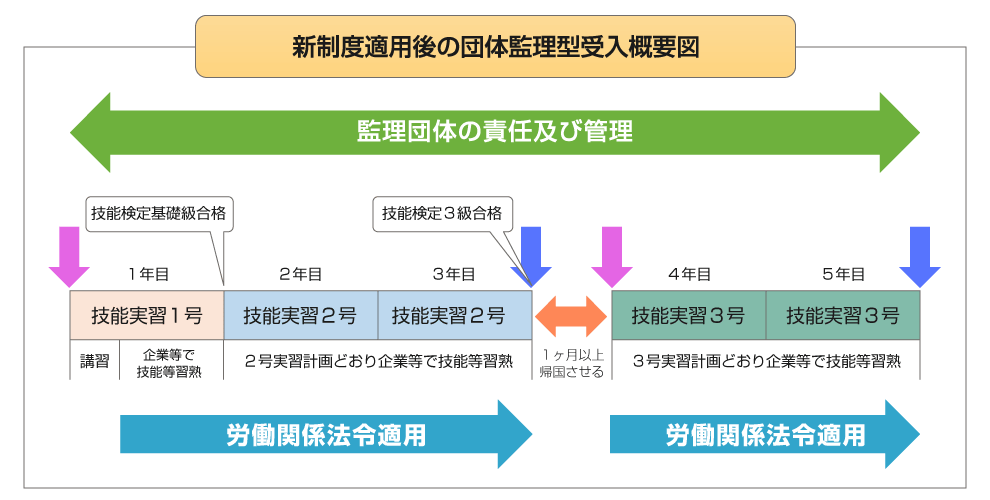 新制度適用後の団体監理型受入概要図

監理団体の責任及び管理

技能検定基礎級合格

技能検定３級合格

１年目

２年目

３年目

４年目

５年目

技能実習１号

技能実習２号

技能実習２号

技能実習３号

技能実習３号

講習

企業等で技能等習熟

２号実習計画どおり企業等で技能等習熟

１ヶ月以上帰国させる

３号実習計画どおり企業等で技能等習熟

労働関係法令適用

労働関係法令適用